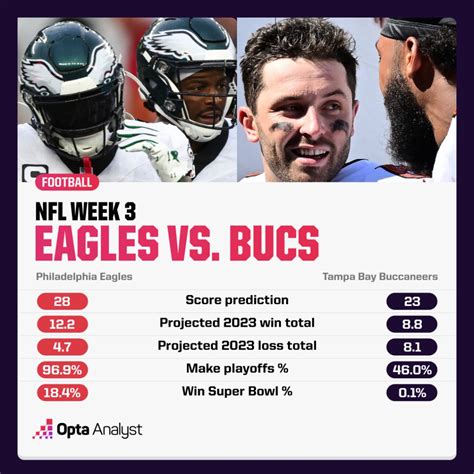 FOOTBALL

NFL WEEK 3

EAGLES VS. BUCS

| Philadelphia Eagles | | Tampa Bay Buccaneers |
|---|---|---|
| 28 | Score prediction | 23 |
| 12.2 | Projected 2023 win total | 8.8 |
| 4.7 | Projected 2023 loss total | 8.1 |
| 96.9% | Make playoffs % | 46.0% |
| 18.4% | Win Super Bowl % | 0.1% |

Opta Analyst